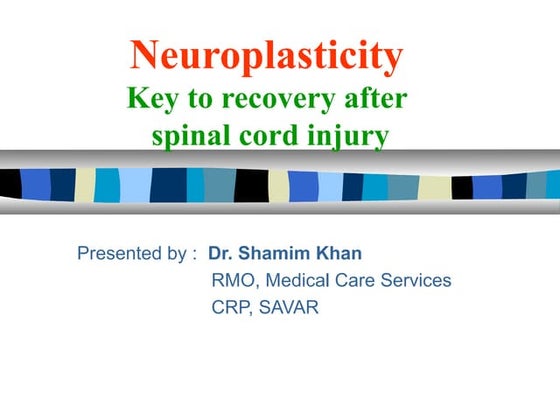 Neuroplasticity
Key to recovery after spinal cord injury

Presented by : Dr. Shamim Khan
RMO, Medical Care Services
CRP, SAVAR